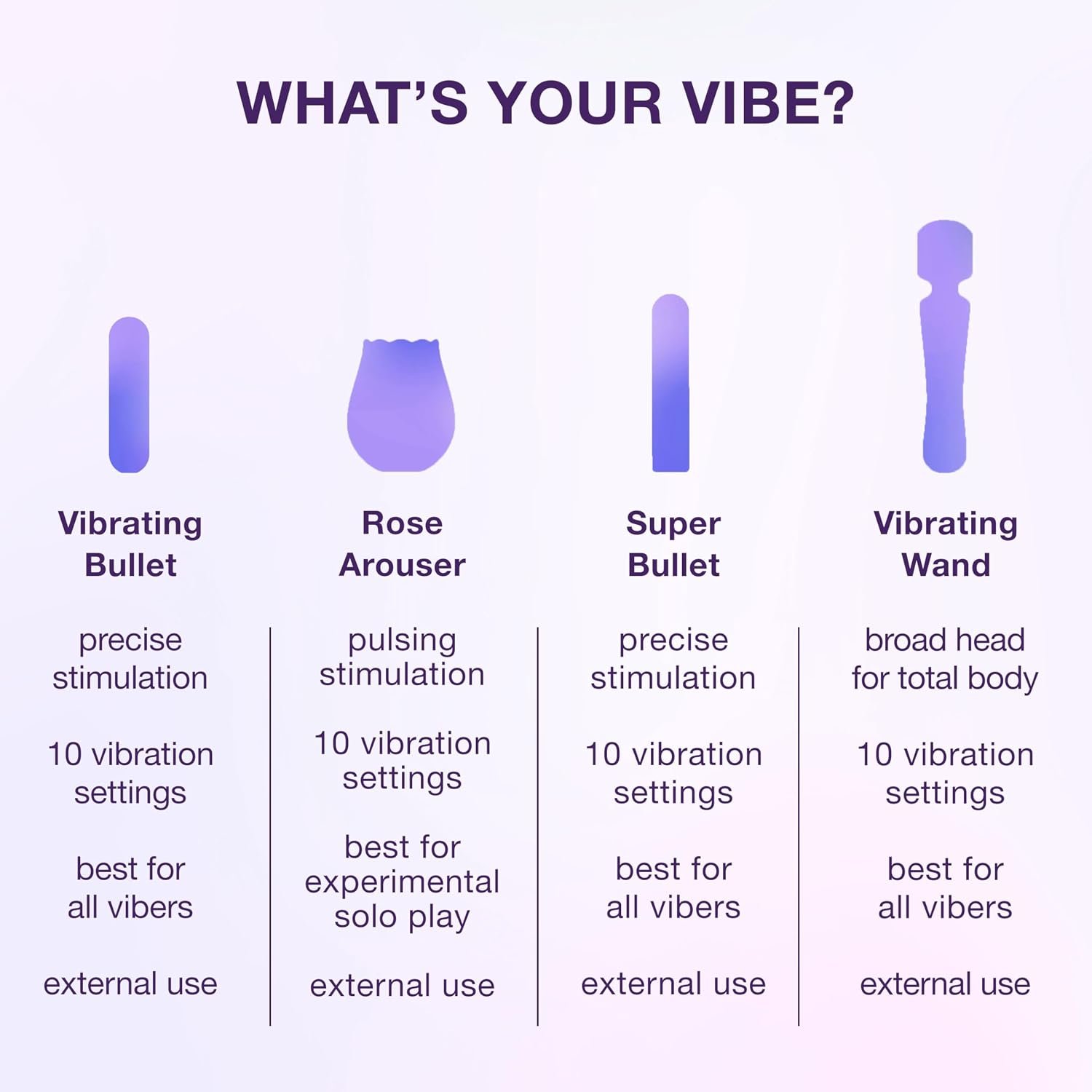 WHAT'S YOUR VIBE?

Vibrating Bullet

precise stimulation

10 vibration settings

best for all vibers

external use

Rose Arouser

pulsing stimulation

10 vibration settings

best for experimental solo play

external use

Super Bullet

precise stimulation

10 vibration settings

best for all vibers

external use

Vibrating Wand

broad head for total body

10 vibration settings

best for all vibers

external use